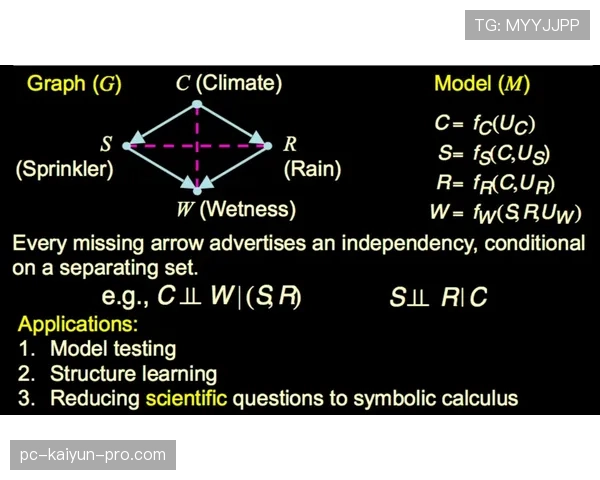 TG: MYYJJPP

Graph ($G$)

$C$ (Climate)

$S$
(Sprinkler)

$R$
(Rain)

$W$ (Wetness)

Model ($M$)

$C = f_C(U_C)$
$S = f_S(C, U_S)$
$R = f_R(C, U_R)$
$W = f_W(S, R, U_W)$

Every missing arrow advertises an independency, conditional on a separating set.

e.g., $C \perp\!\!\!\perp W \mid (S, R)$ $S \perp\!\!\!\perp R \mid C$

Applications:
1. Model testing
2. Structure learning
3. Reducing scientific questions to symbolic calculus

pc-kaiyun-pro.com